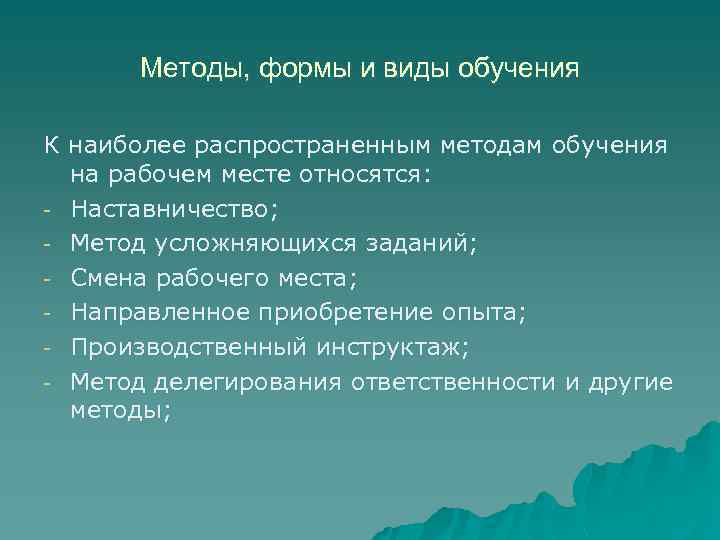 Методы, формы и виды обучения

К наиболее распространенным методам обучения на рабочем месте относятся:
- Наставничество;
- Метод усложняющихся заданий;
- Смена рабочего места;
- Направленное приобретение опыта;
- Производственный инструктаж;
- Метод делегирования ответственности и другие методы;